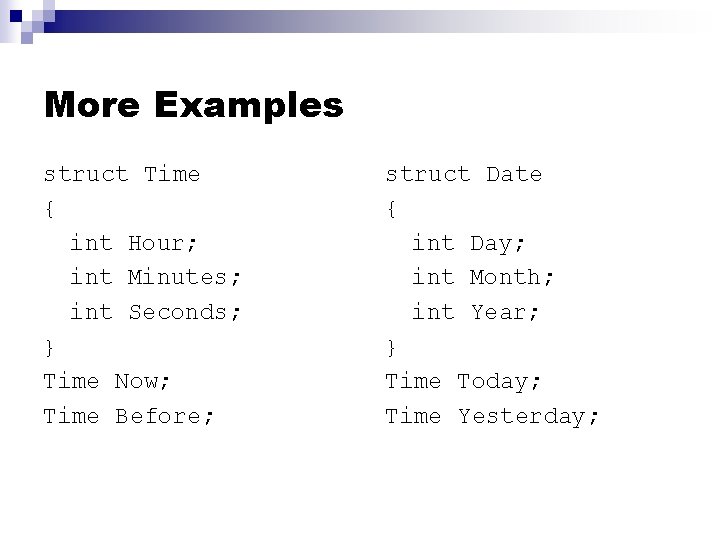 More Examples

struct Time
{
  int Hour;
  int Minutes;
  int Seconds;
}
Time Now;
Time Before;

struct Date
{
  int Day;
  int Month;
  int Year;
}
Time Today;
Time Yesterday;